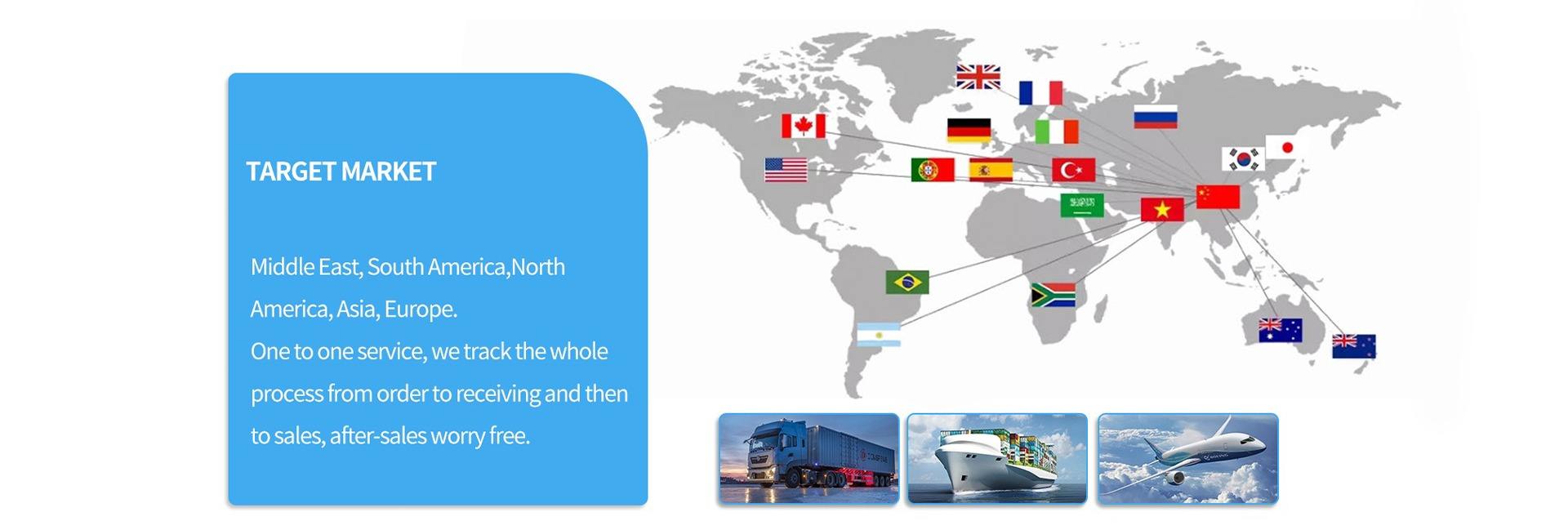 TARGET MARKET

Middle East, South America,North America, Asia, Europe.
One to one service, we track the whole process from order to receiving and then to sales, after-sales worry free.